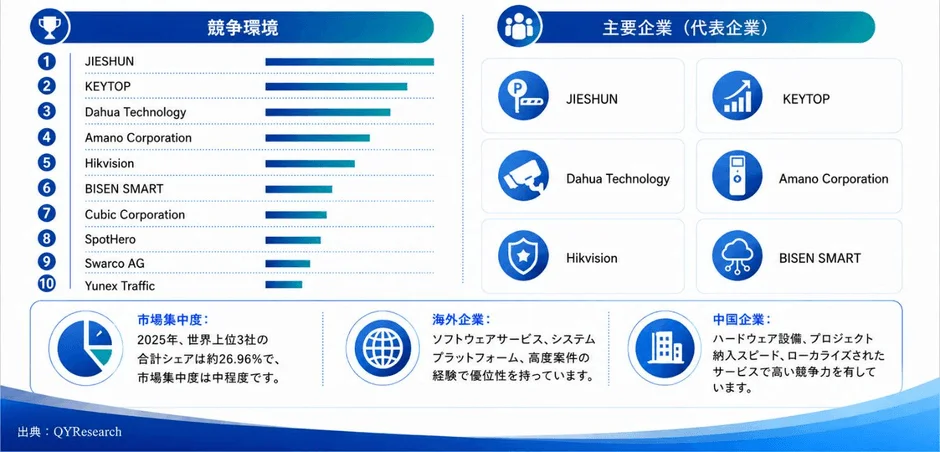 競争環境

1 JIESHUN
2 KEYTOP
3 Dahua Technology
4 Amano Corporation
5 Hikvision
6 BISEN SMART
7 Cubic Corporation
8 SpotHero
9 Swarco AG
10 Yunex Traffic

主要企業（代表企業）

JIESHUN
KEYTOP
Dahua Technology
Amano Corporation
Hikvision
BISEN SMART

市場集中度：
2025年、世界上位3社の合計シェアは約26.96%で、市場集中度は中程度です。

海外企業：
ソフトウェアサービス、システムプラットフォーム、高度案件の経験で優位性を持っています。

中国企業：
ハードウェア設備、プロジェクト納入スピード、ローカライズされたサービスで高い競争力を有しています。

出典：QYResearch